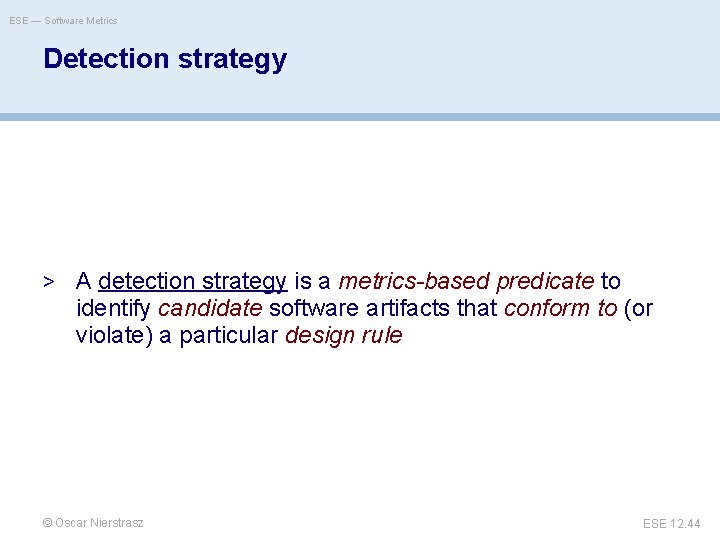 ESE — Software Metrics

Detection strategy

> A detection strategy is a metrics-based predicate to identify candidate software artifacts that conform to (or violate) a particular design rule

© Oscar Nierstrasz

ESE 12.44